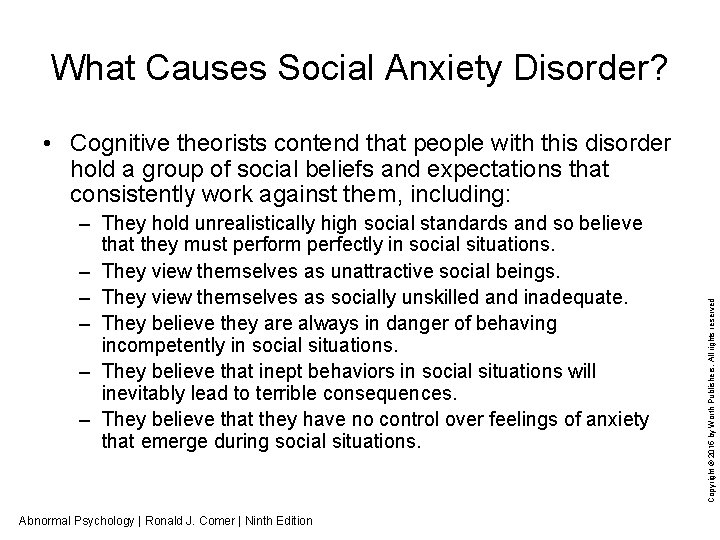 What Causes Social Anxiety Disorder?

• Cognitive theorists contend that people with this disorder hold a group of social beliefs and expectations that consistently work against them, including:
– They hold unrealistically high social standards and so believe that they must perform perfectly in social situations.
– They view themselves as unattractive social beings.
– They view themselves as socially unskilled and inadequate.
– They believe they are always in danger of behaving incompetently in social situations.
– They believe that inept behaviors in social situations will inevitably lead to terrible consequences.
– They believe that they have no control over feelings of anxiety that emerge during social situations.

Copyright © 2016 by Worth Publishers. All rights reserved

Abnormal Psychology | Ronald J. Comer | Ninth Edition